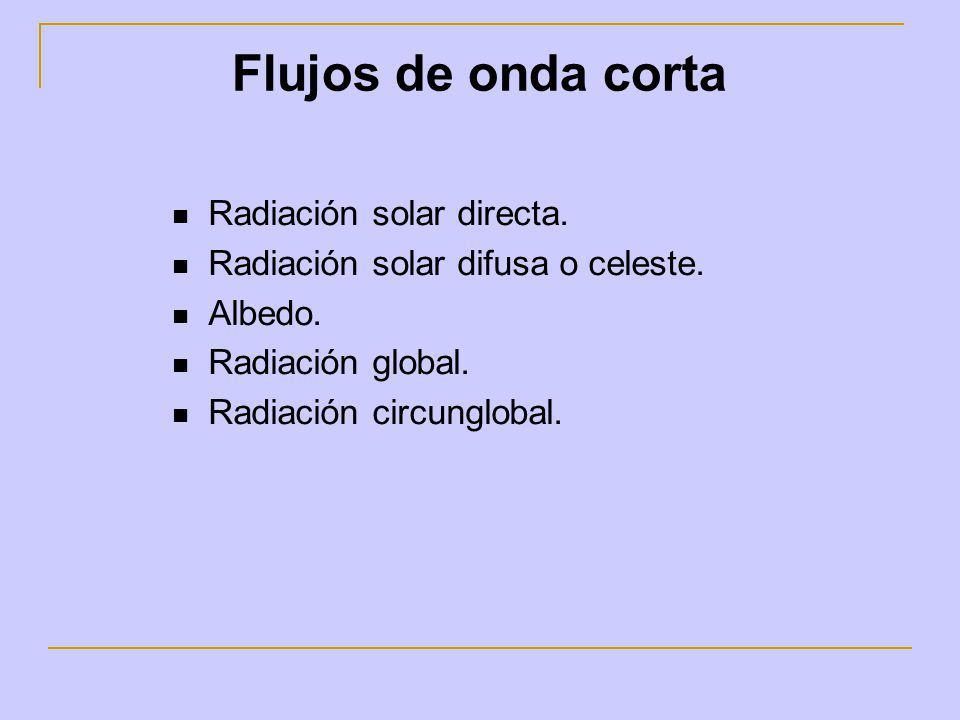 Flujos de onda corta

- Radiación solar directa.
- Radiación solar difusa o celeste.
- Albedo.
- Radiación global.
- Radiación circunglobal.